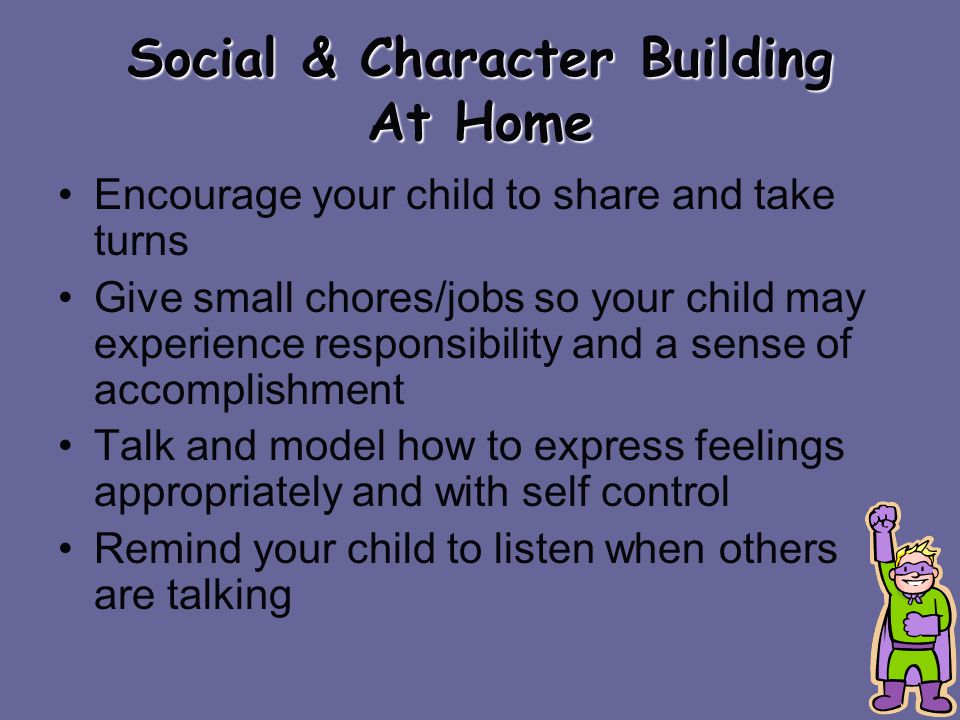 Social & Character Building At Home

• Encourage your child to share and take turns
• Give small chores/jobs so your child may experience responsibility and a sense of accomplishment
• Talk and model how to express feelings appropriately and with self control
• Remind your child to listen when others are talking